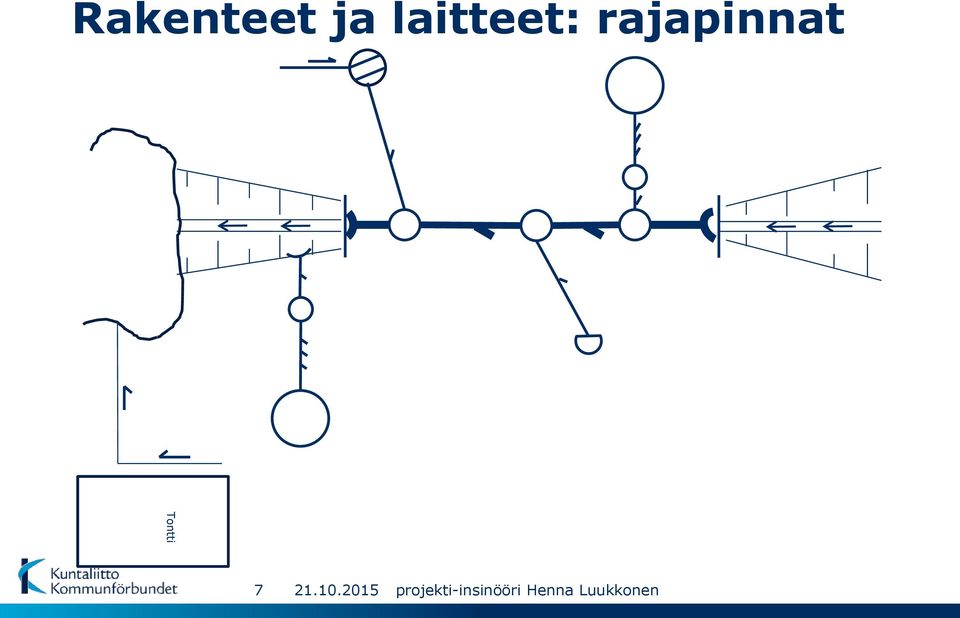 Rakenteet ja laitteet: rajapinnat

Tontti

Kuntaliitto
Kommunförbundet

7 21.10.2015 projekti-insinööri Henna Luukkonen